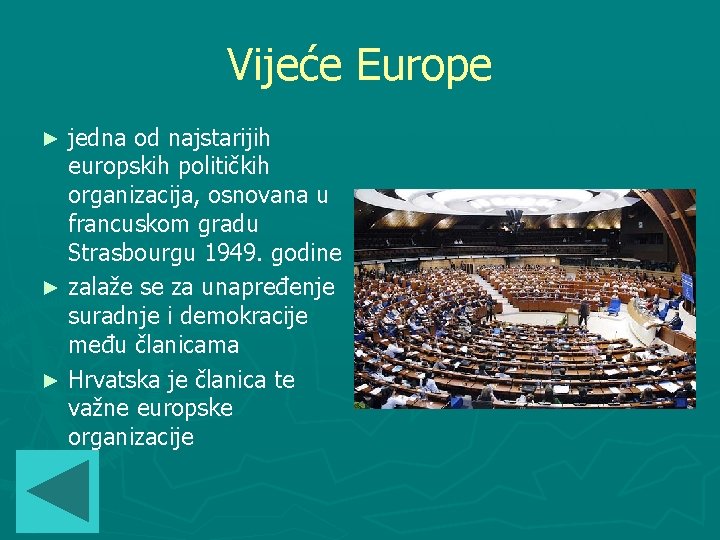 Vijeće Europe

► jedna od najstarijih europskih političkih organizacija, osnovana u francuskom gradu Strasbourgu 1949. godine

► zalaže se za unapređenje suradnje i demokracije među članicama

► Hrvatska je članica te važne europske organizacije